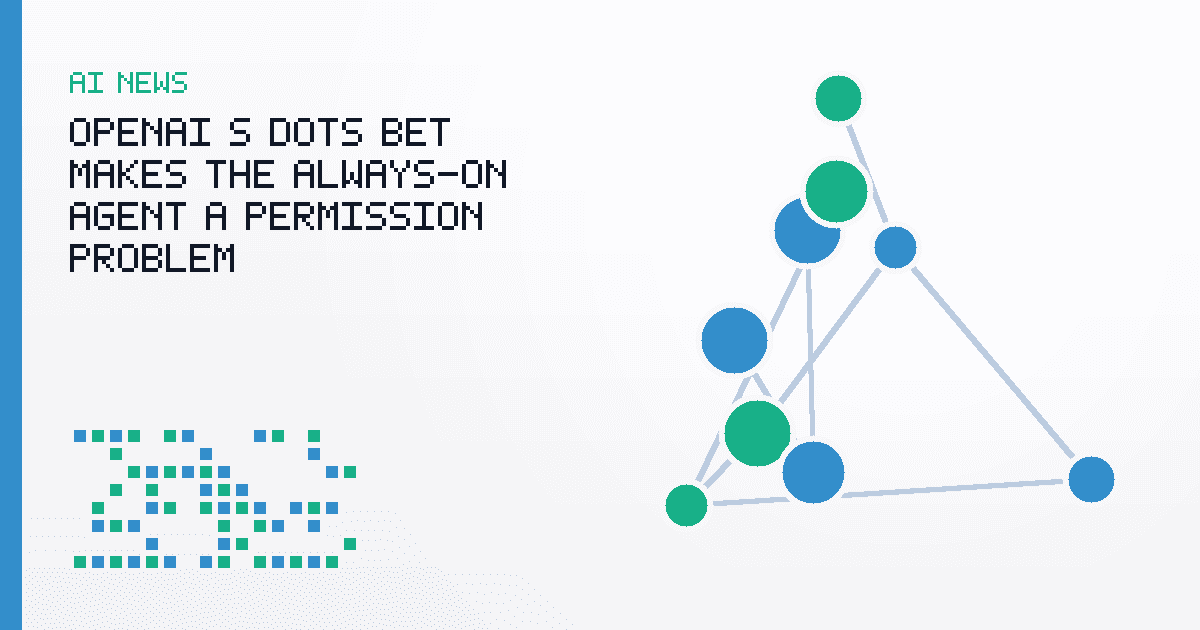 AI NEWS

OPENAI S DOTS BET MAKES THE ALWAYS-ON AGENT A PERMISSION PROBLEM